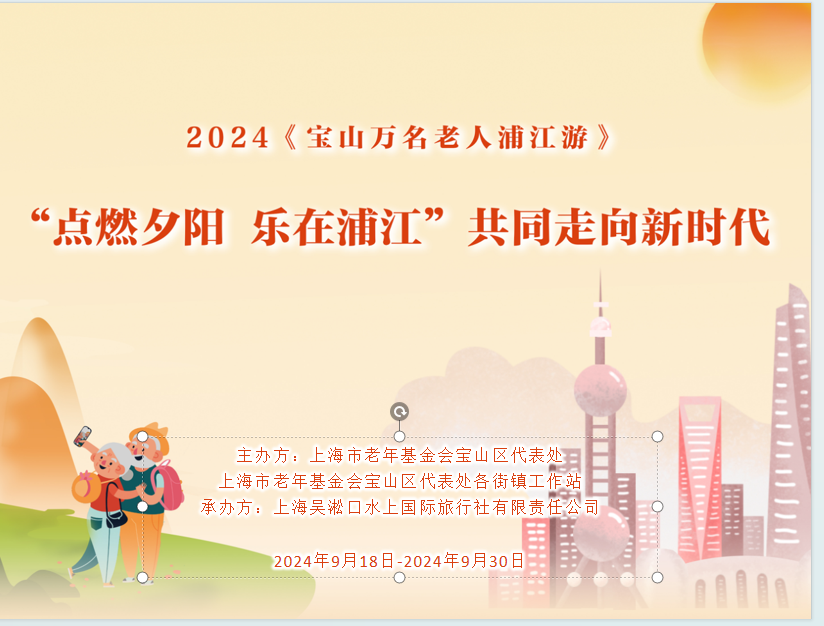 2024《宝山万名老人浦江游》

“点燃夕阳 乐在浦江”共同走向新时代

主办方：上海市老年基金会宝山区代表处
上海市老年基金会宝山区代表处各街镇工作站
承办方：上海吴淞口水上国际旅行社有限责任公司

2024年9月18日-2024年9月30日